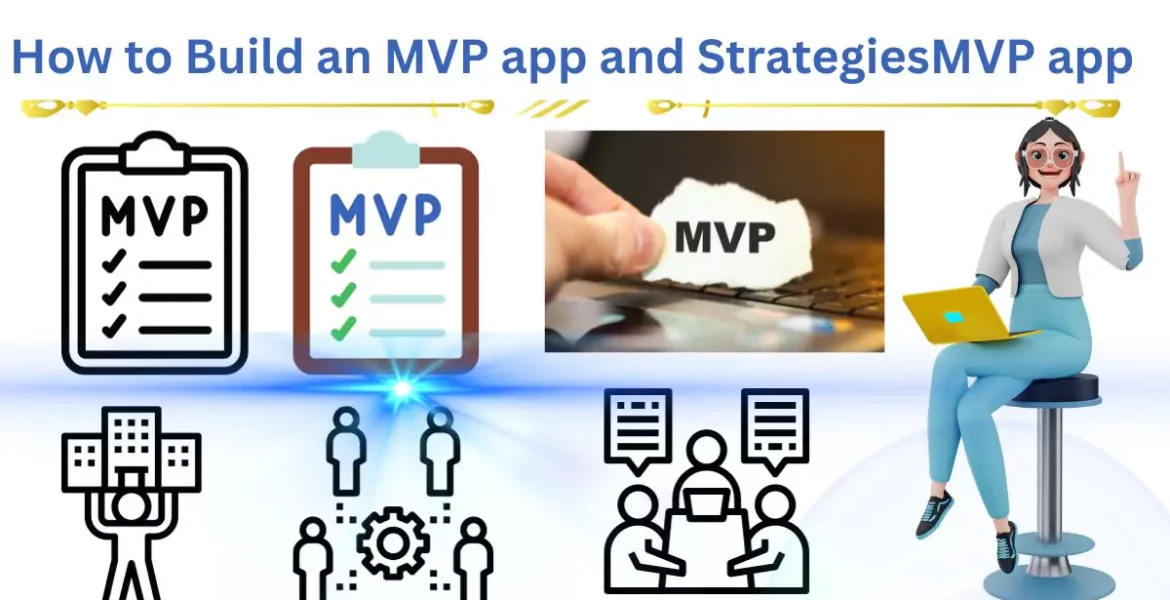 How to Build an MVP app and StrategiesMVP app

MVP

MVP

MVP